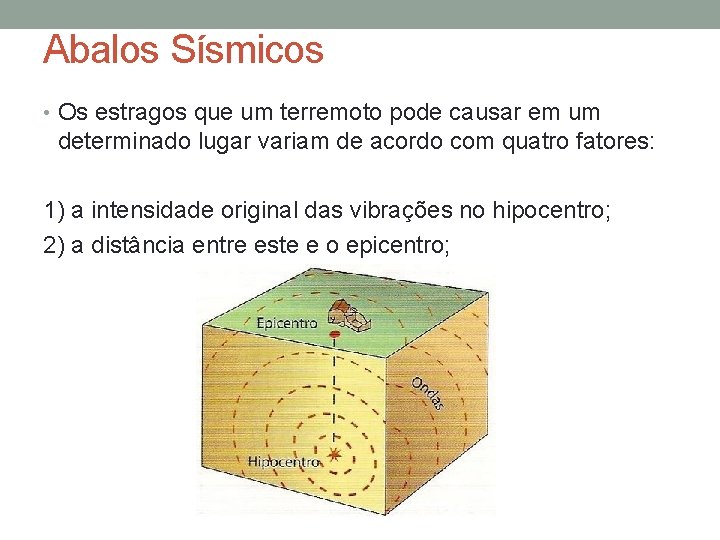 Abalos Sísmicos

• Os estragos que um terremoto pode causar em um determinado lugar variam de acordo com quatro fatores:

1) a intensidade original das vibrações no hipocentro;

2) a distância entre este e o epicentro;

Epicentro

Ondas

Hipocentro